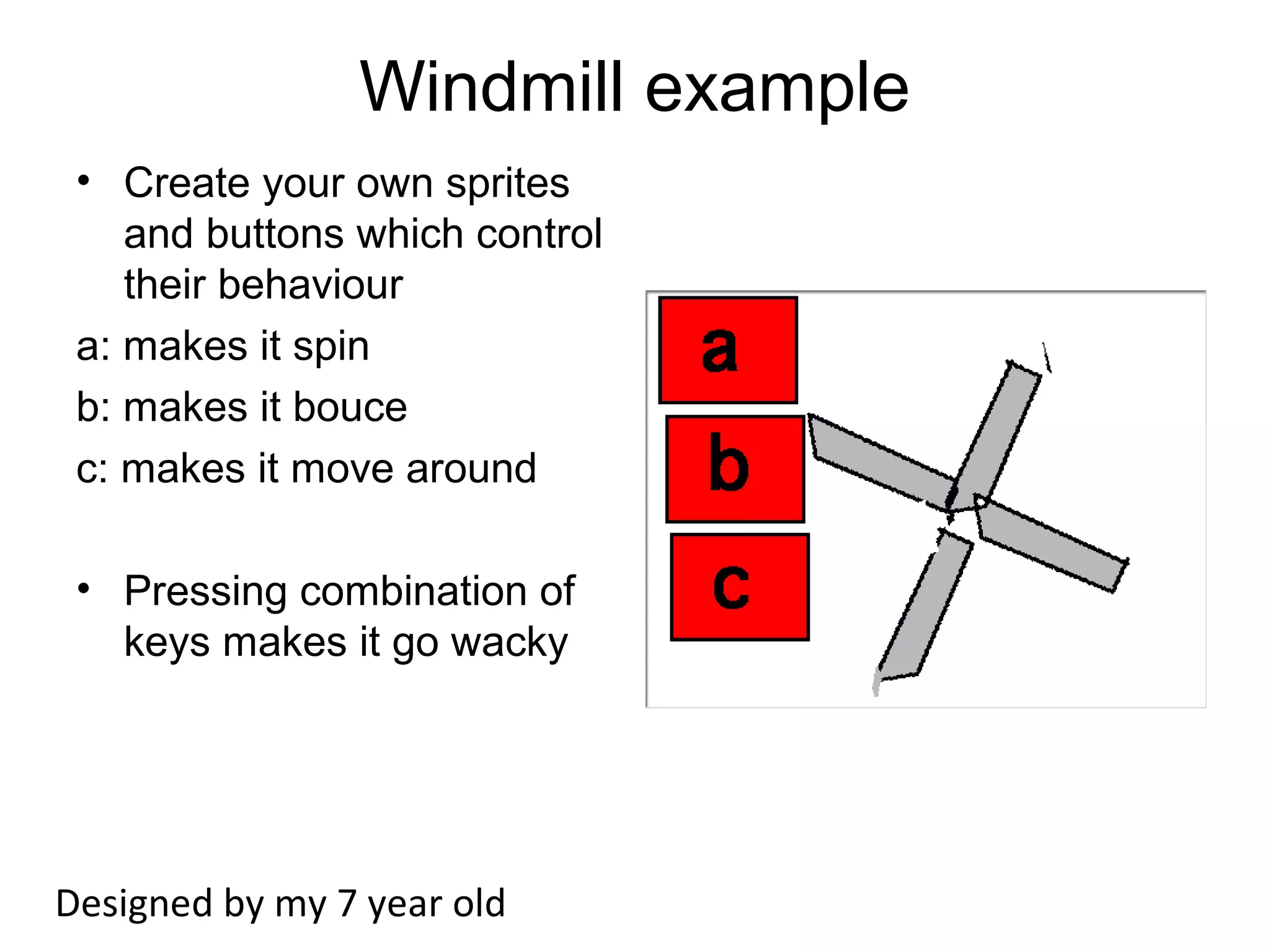 Windmill example

• Create your own sprites and buttons which control their behaviour

a: makes it spin

b: makes it bouce

c: makes it move around

• Pressing combination of keys makes it go wacky

a

b

c

Designed by my 7 year old